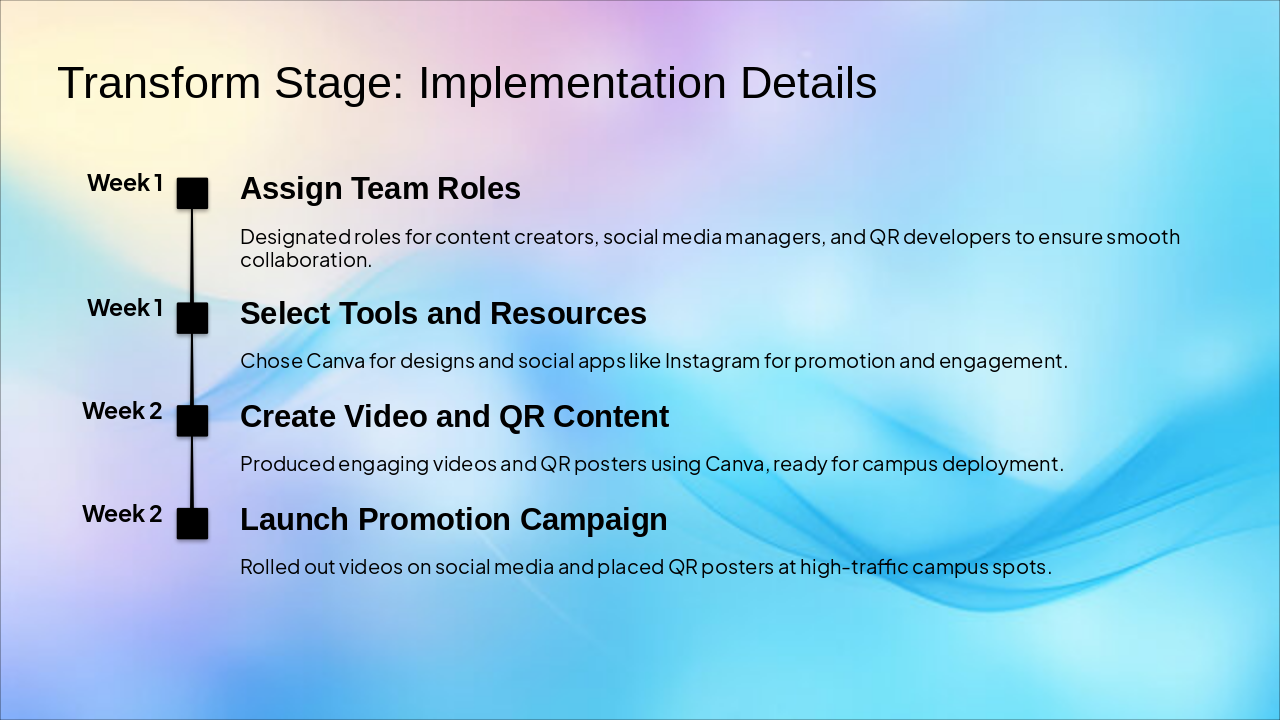 Transform Stage: Implementation Details

Week 1

Assign Team Roles

Designated roles for content creators, social media managers, and QR developers to ensure smooth collaboration.

Week 1

Select Tools and Resources

Chose Canva for designs and social apps like Instagram for promotion and engagement.

Week 2

Create Video and QR Content

Produced engaging videos and QR posters using Canva, ready for campus deployment.

Week 2

Launch Promotion Campaign

Rolled out videos on social media and placed QR posters at high-traffic campus spots.